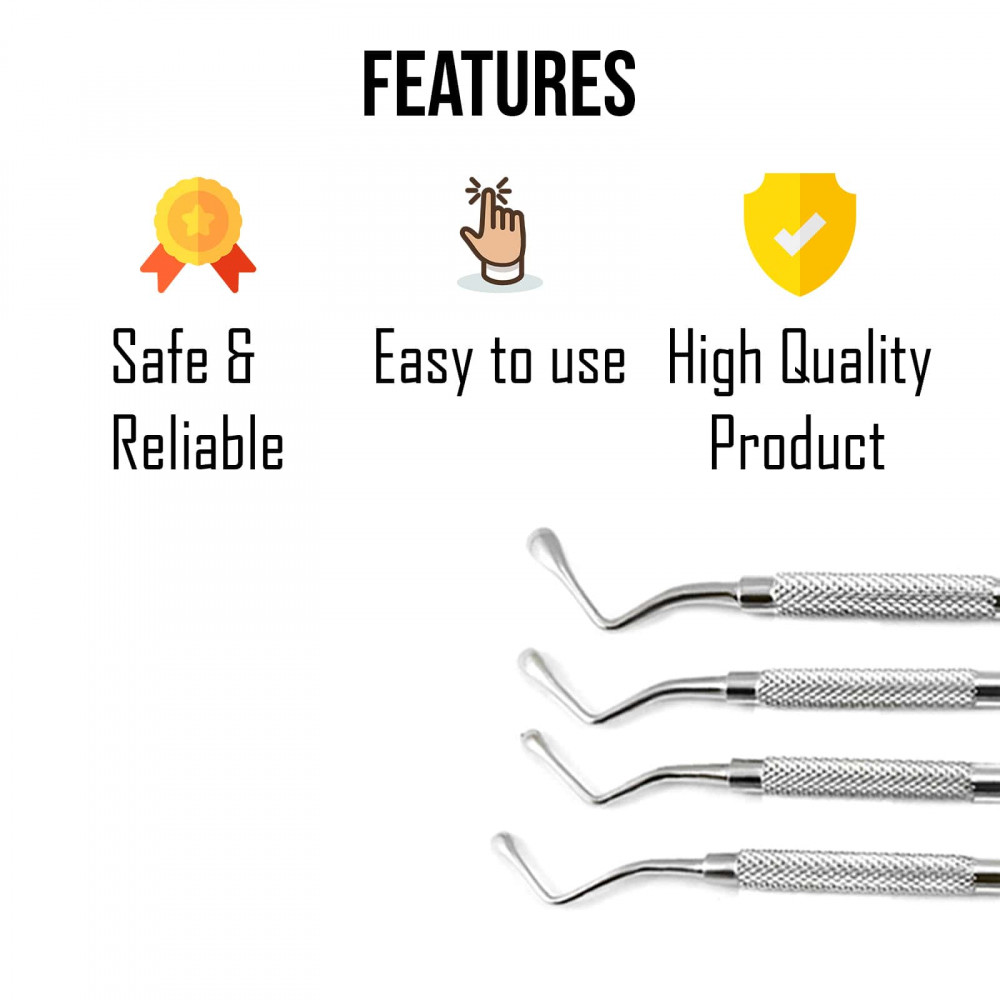 FEATURES

Safe & Reliable

Easy to use

High Quality Product